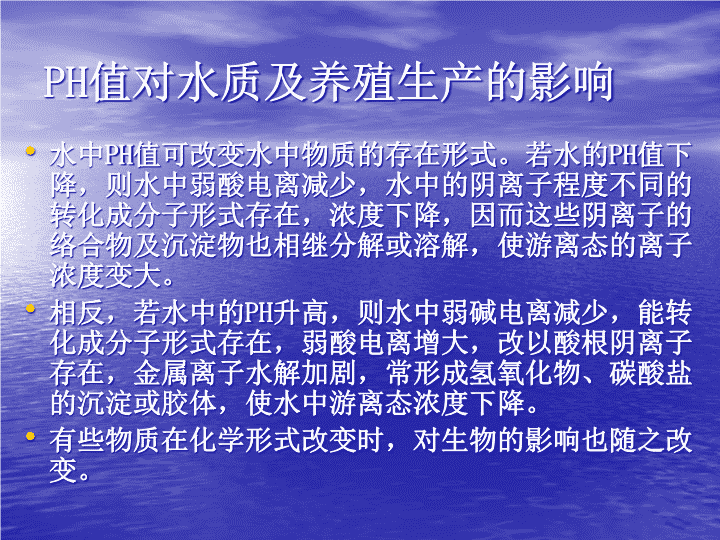 PH值对水质及养殖生产的影响

• 水中PH值可改变水中物质的存在形式。若水的PH值下降，则水中弱酸电离减少，水中的阴离子程度不同的转化成分子形式存在，浓度下降，因而这些阴离子的络合物及沉淀物也相继分解或溶解，使游离态的离子浓度变大。

• 相反，若水中的PH升高，则水中弱碱电离减少，能转化成分子形式存在，弱酸电离增大，改以酸根阴离子存在，金属离子水解加剧，常形成氢氧化物、碳酸盐的沉淀或胶体，使水中游离态浓度下降。

• 有些物质在化学形式改变时，对生物的影响也随之改变。